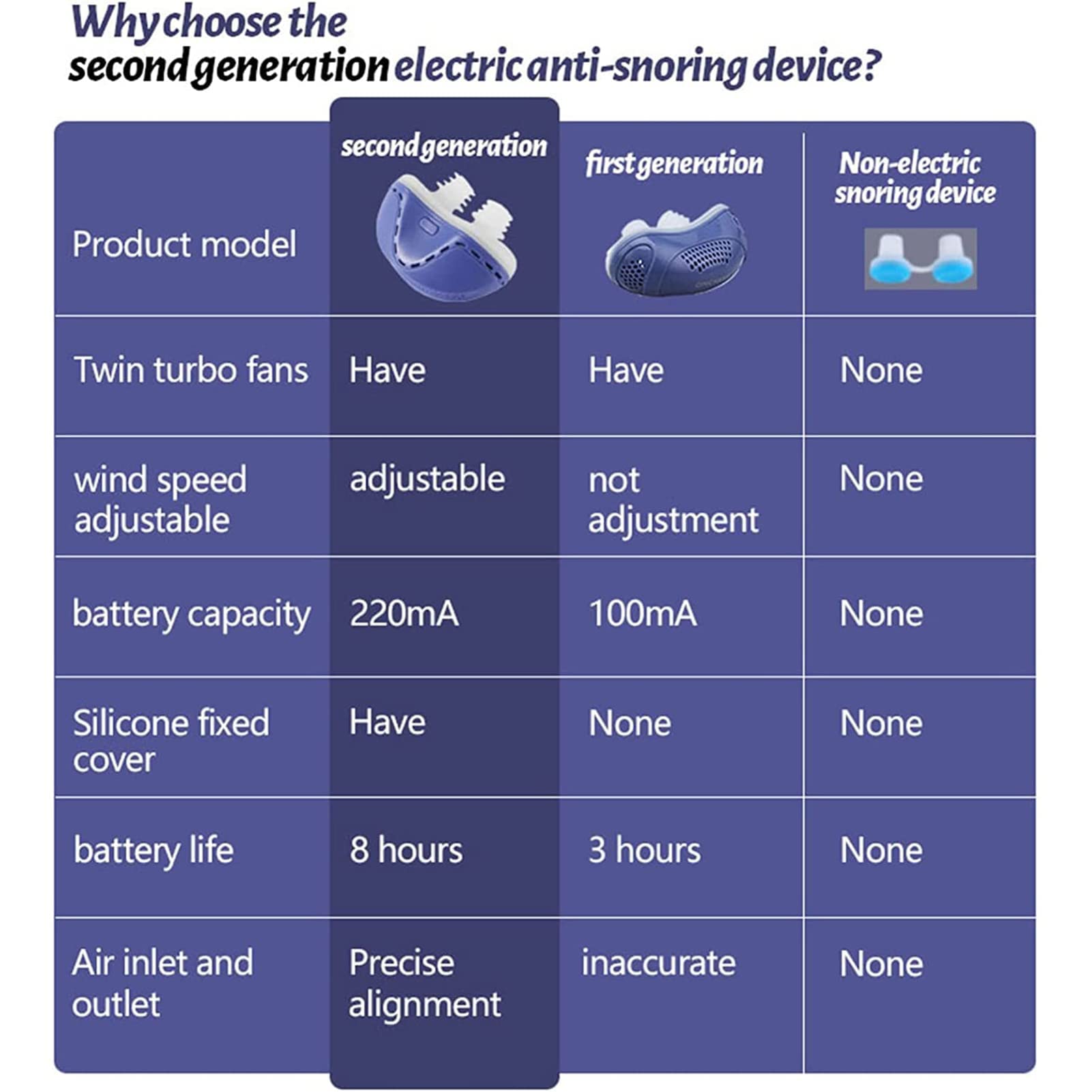 Why choose the
second generation electric anti-snoring device?

| Product model | second generation | first generation | Non-electric snoring device |
|---|---|---|---|
| Twin turbo fans | Have | Have | None |
| wind speed adjustable | adjustable | not adjustment | None |
| battery capacity | 220mA | 100mA | None |
| Silicone fixed cover | Have | None | None |
| battery life | 8 hours | 3 hours | None |
| Air inlet and outlet | Precise alignment | inaccurate | None |